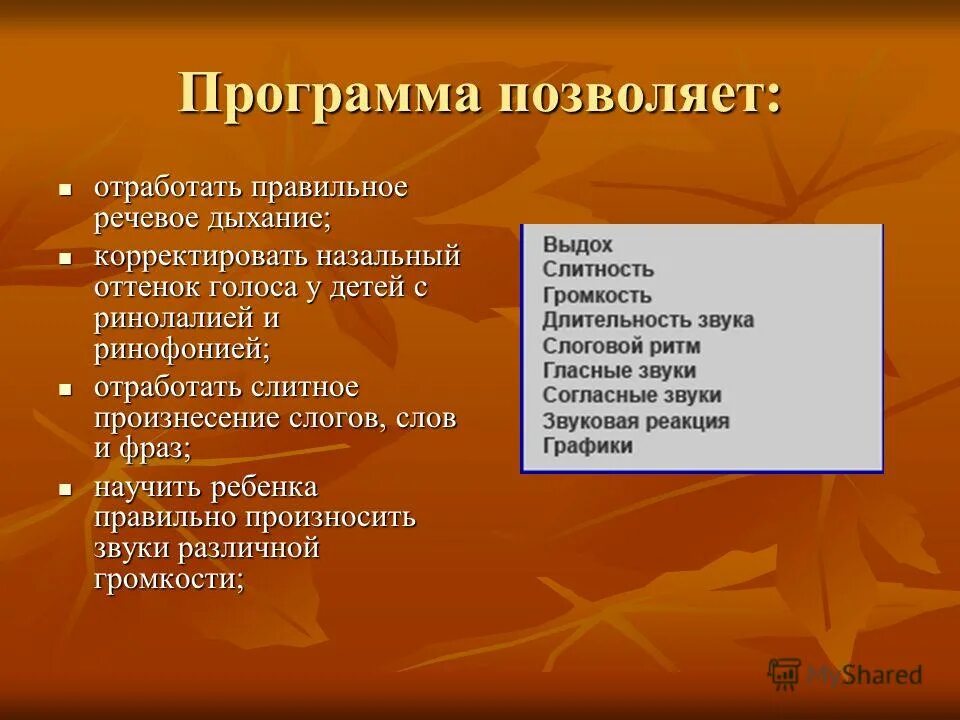 Программа позволяет:

- отработать правильное речевое дыхание;
- корректировать назальный оттенок голоса у детей с ринолалией и ринофонией;
- отработать слитное произнесение слогов, слов и фраз;
- научить ребенка правильно произносить звуки различной громкости;

Выдох
Слитность
Громкость
Длительность звука
Слоговой ритм
Гласные звуки
Согласные звуки
Звуковая реакция
Графики

MyShared